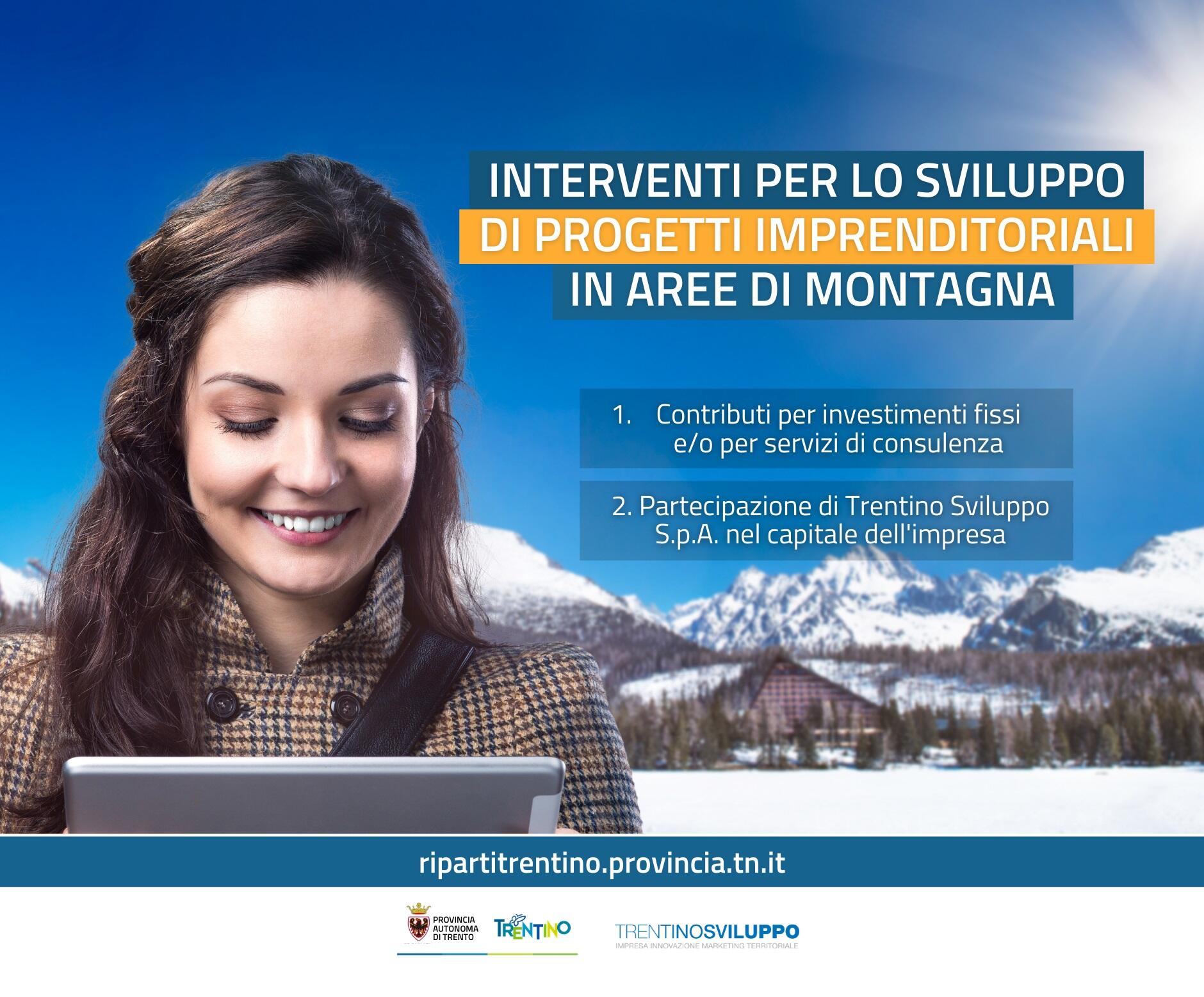 INTERVENTI PER LO SVILUPPO
DI PROGETTI IMPRENDITORIALI
IN AREE DI MONTAGNA

1. Contributi per investimenti fissi e/o per servizi di consulenza

2. Partecipazione di Trentino Sviluppo S.p.A. nel capitale dell'impresa

ripartitrentino.provincia.tn.it

PROVINCIA AUTONOMA DI TRENTO

TRENTINO

TRENTINOSVILUPPO
IMPRESA INNOVAZIONE MARKETING TERRITORIALE